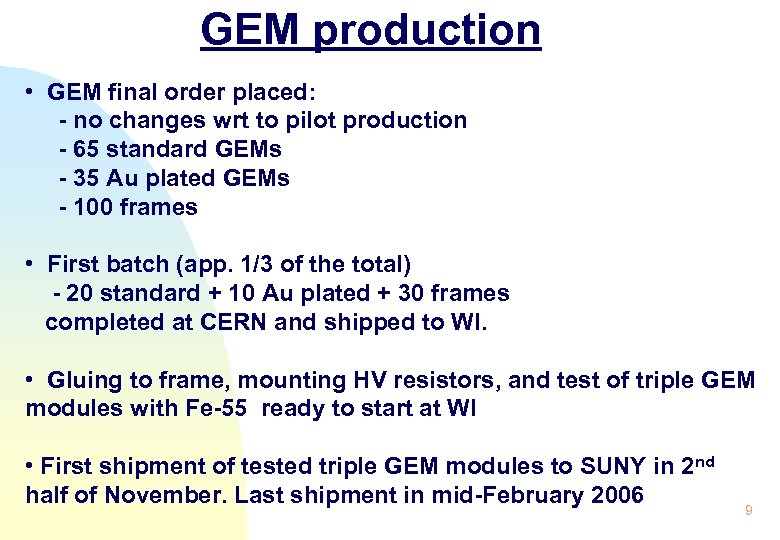 GEM production

• GEM final order placed:
- no changes wrt to pilot production
- 65 standard GEMs
- 35 Au plated GEMs
- 100 frames

• First batch (app. 1/3 of the total)
- 20 standard + 10 Au plated + 30 frames
completed at CERN and shipped to WI.

• Gluing to frame, mounting HV resistors, and test of triple GEM modules with Fe-55 ready to start at WI

• First shipment of tested triple GEM modules to SUNY in 2$^{nd}$ half of November. Last shipment in mid-February 2006

9